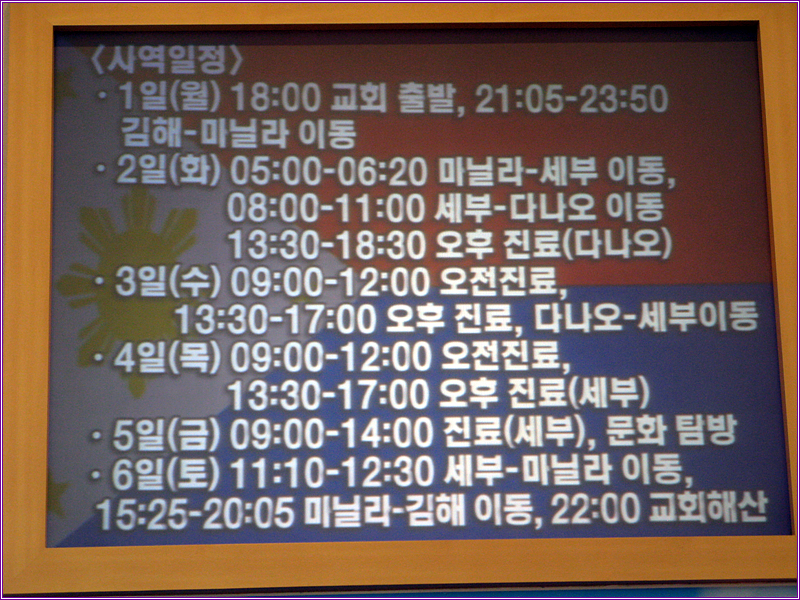 〈사역일정〉
· 1일(월) 18:00 교회 출발, 21:05-23:50 김해-마닐라 이동
· 2일(화) 05:00-06:20 마닐라-세부 이동, 08:00-11:00 세부-다나오 이동 13:30-18:30 오후 진료(다나오)
· 3일(수) 09:00-12:00 오전진료, 13:30-17:00 오후 진료, 다나오-세부이동
· 4일(목) 09:00-12:00 오전진료, 13:30-17:00 오후 진료(세부)
· 5일(금) 09:00-14:00 진료(세부), 문화 탐방
· 6일(토) 11:10-12:30 세부-마닐라 이동, 15:25-20:05 마닐라-김해 이동, 22:00 교회해산